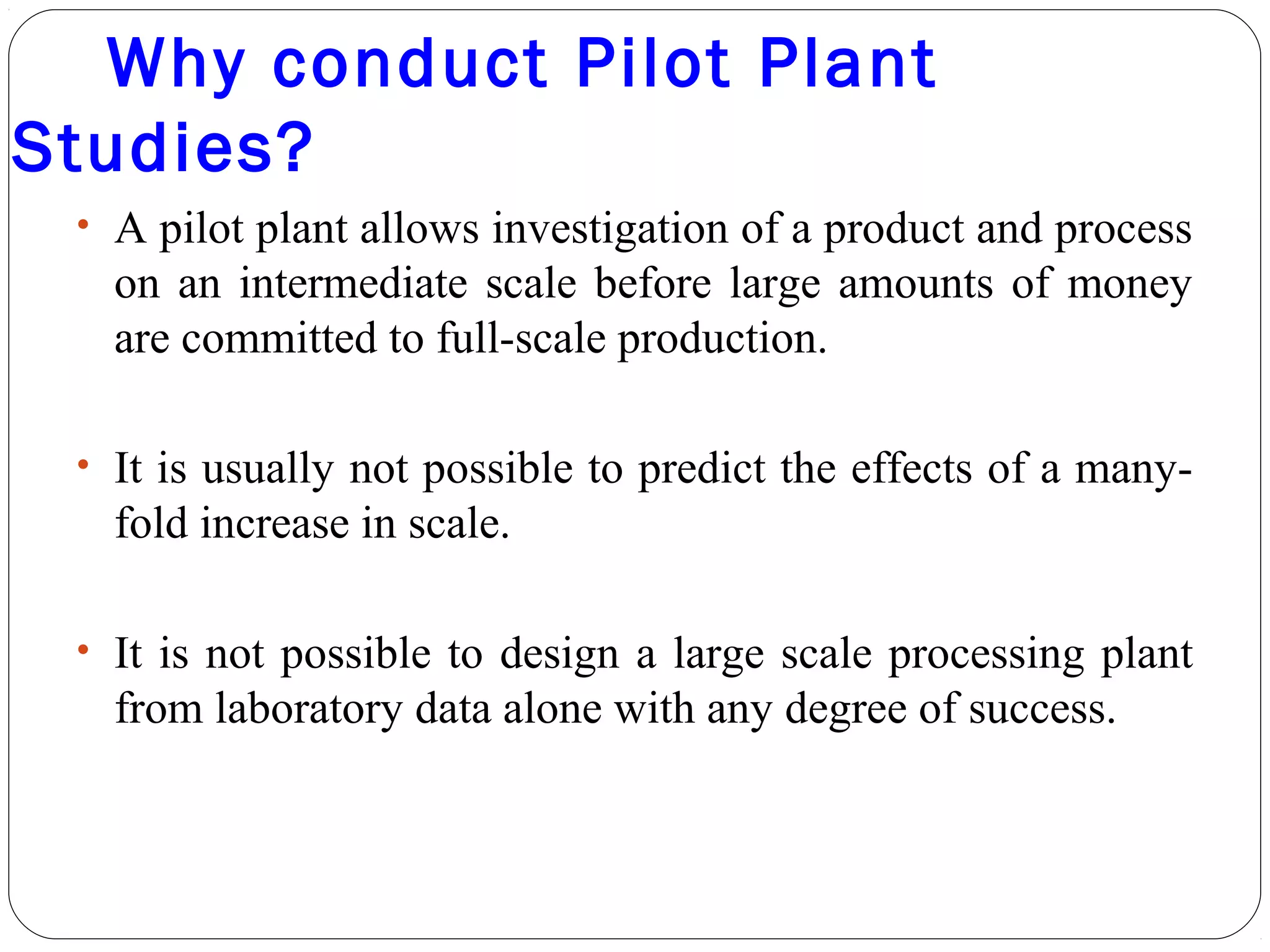 Why conduct Pilot Plant Studies?

• A pilot plant allows investigation of a product and process on an intermediate scale before large amounts of money are committed to full-scale production.

• It is usually not possible to predict the effects of a many-fold increase in scale.

• It is not possible to design a large scale processing plant from laboratory data alone with any degree of success.